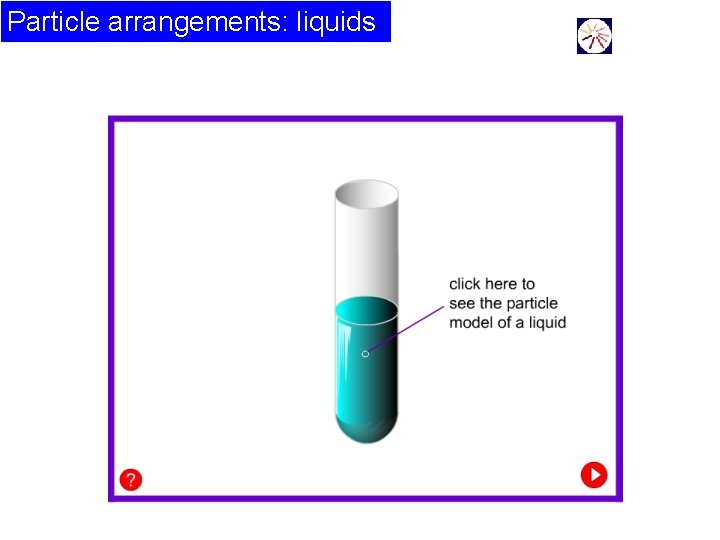 Particle arrangements: liquids

click here to see the particle model of a liquid

?